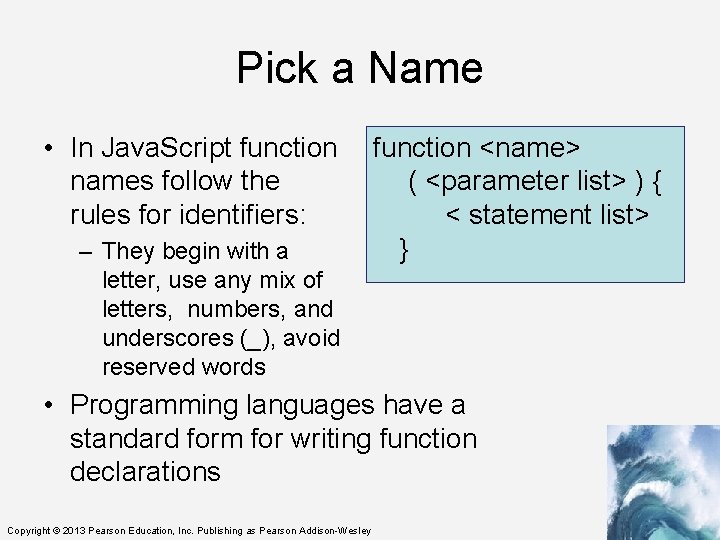 Pick a Name

• In JavaScript function names follow the rules for identifiers:

– They begin with a letter, use any mix of letters, numbers, and underscores (_), avoid reserved words

function <name>
( <parameter list> ) {
< statement list>
}

• Programming languages have a standard form for writing function declarations

Copyright © 2013 Pearson Education, Inc. Publishing as Pearson Addison-Wesley